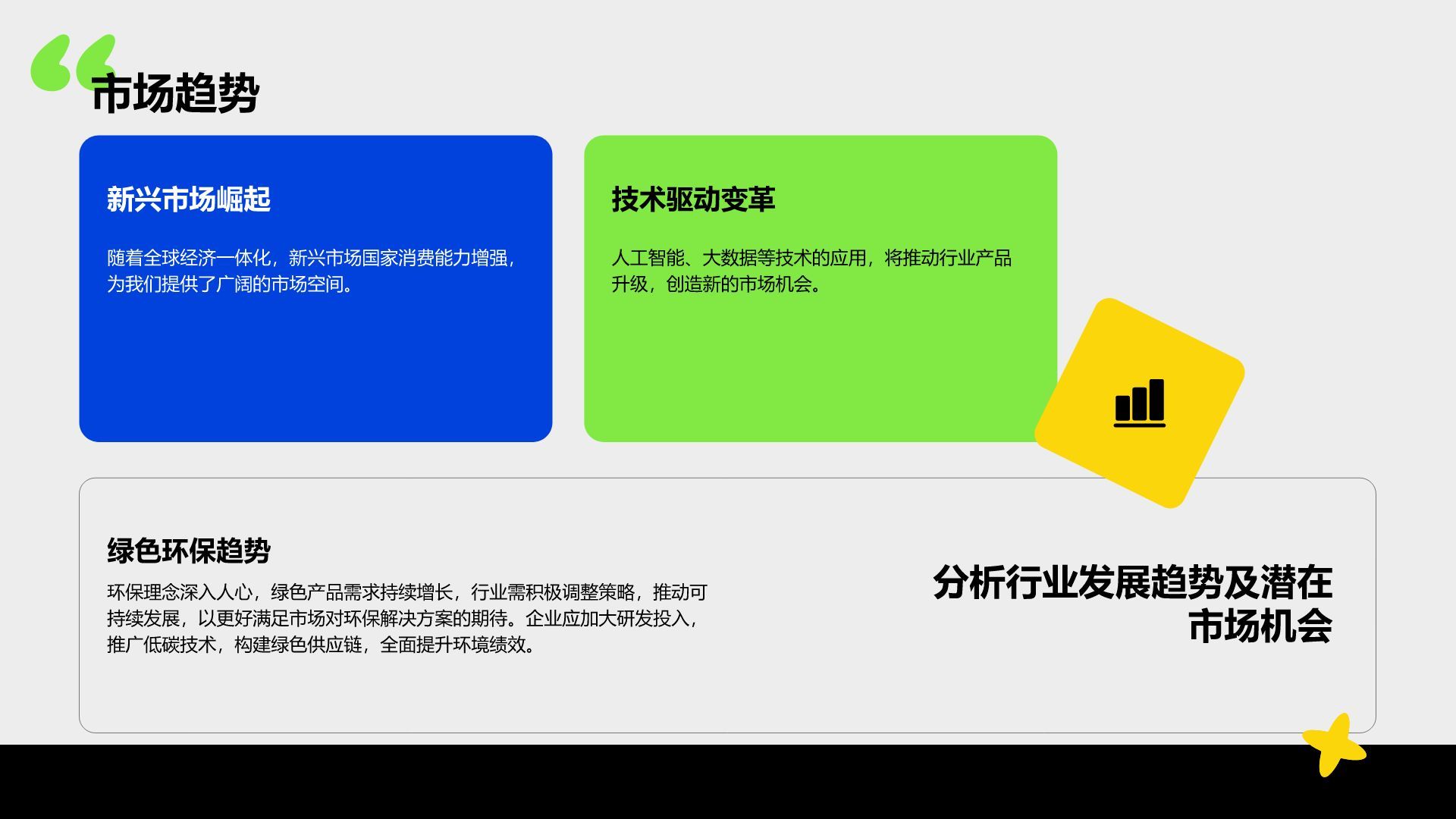 市场趋势

新兴市场崛起

随着全球经济一体化，新兴市场国家消费能力增强，为我们提供了广阔的市场空间。

技术驱动变革

人工智能、大数据等技术的应用，将推动行业产品升级，创造新的市场机会。

绿色环保趋势

环保理念深入人心，绿色产品需求持续增长，行业需积极调整策略，推动可持续发展，以更好满足市场对环保解决方案的期待。企业应加大研发投入，推广低碳技术，构建绿色供应链，全面提升环境绩效。

分析行业发展趋势及潜在市场机会